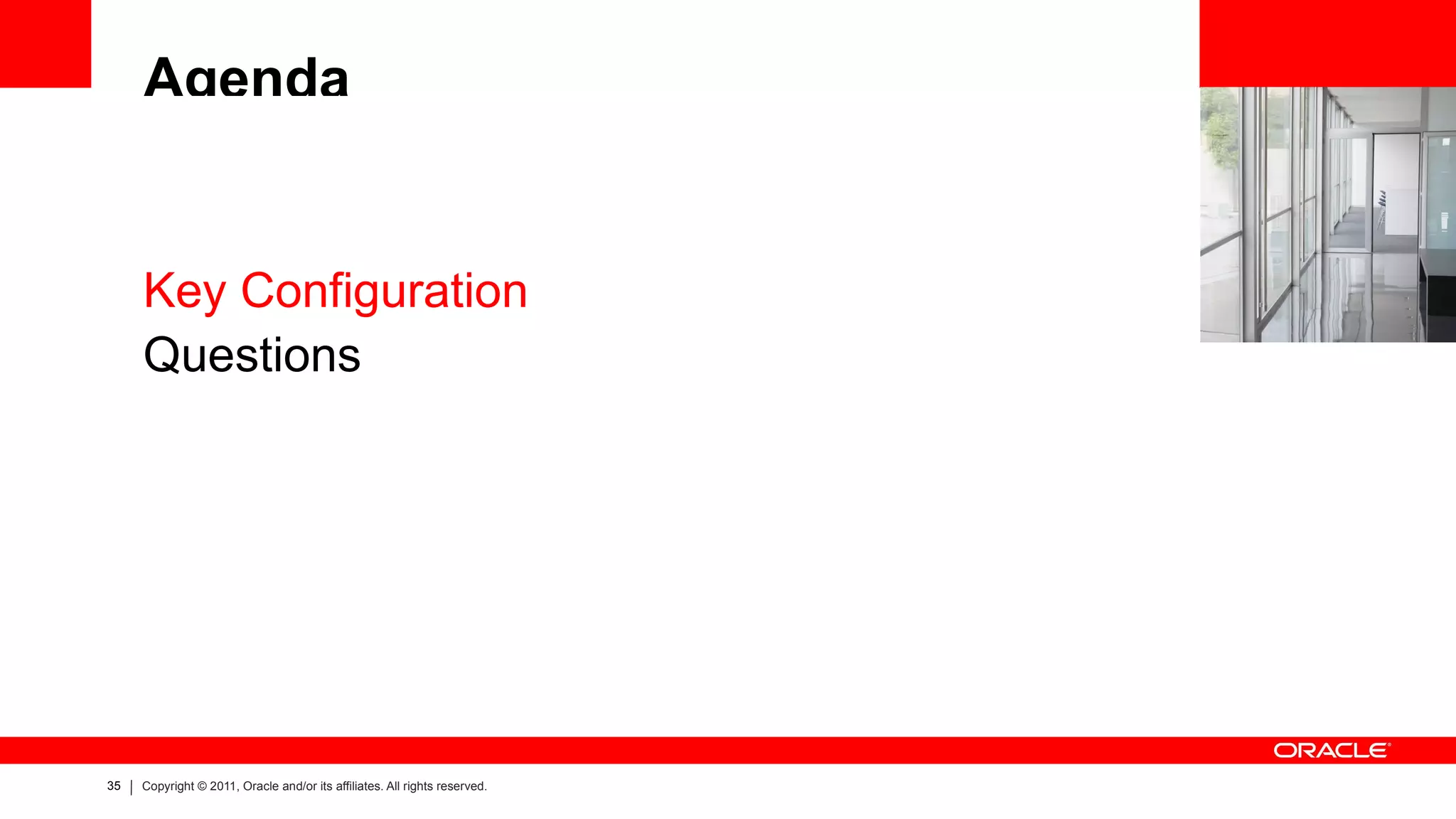 Agenda

Key Configuration
Questions

ORACLE

35 | Copyright © 2011, Oracle and/or its affiliates. All rights reserved.